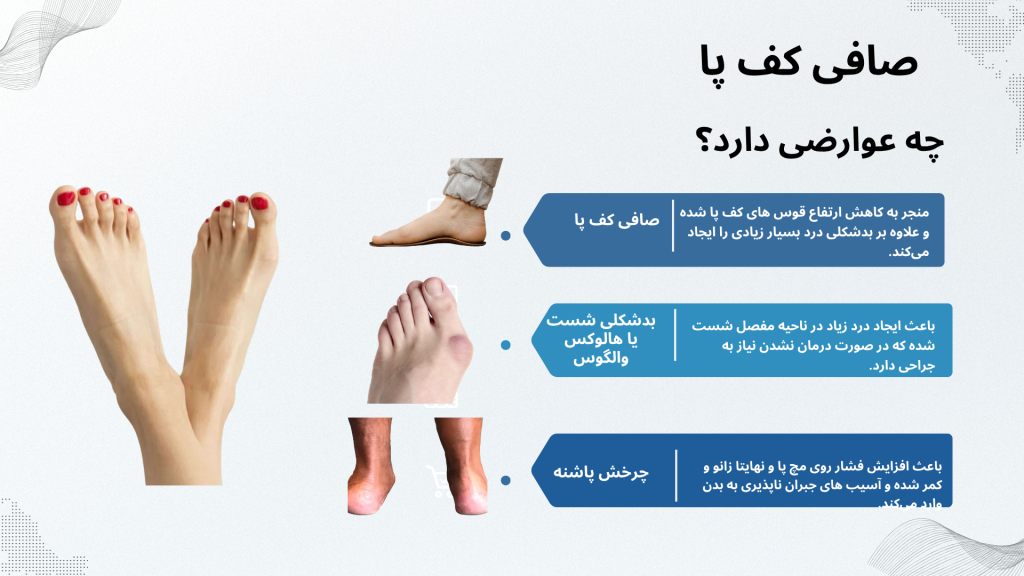 صافی کف پا

چه عوارضی دارد؟

صافی کف پا

منجر به کاهش ارتفاع قوس های کف پا شده و علاوه بر بدشکلی درد بسیار زیادی را ایجاد می‌کند.

بدشکلی شست یا هالوکس والگوس

باعث ایجاد درد زیاد در ناحیه مفصل شست شده که در صورت درمان نشدن نیاز به جراحی دارد.

چرخش پاشنه

باعث افزایش فشار روی مچ پا و نهایتا زانو و کمر شده و آسیب های جبران ناپذیری به بدن وارد می‌کند.